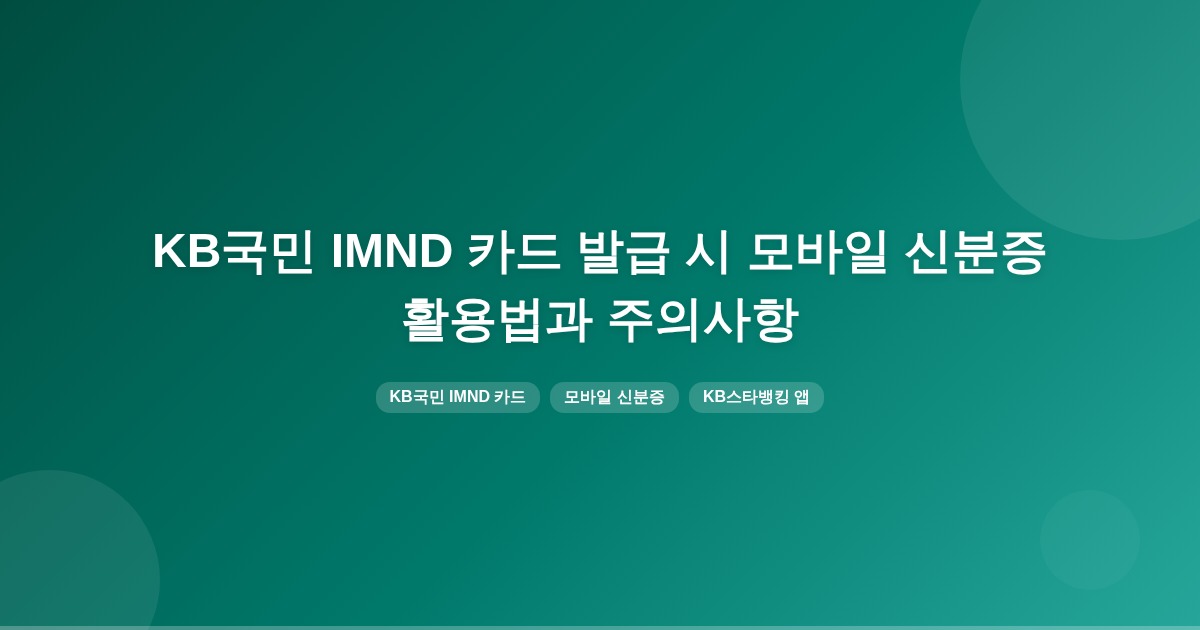 KB국민 IMND 카드 발급 시 모바일 신분증 활용법과 주의사항

KB국민 IMND 카드

모바일 신분증

KB스타뱅킹 앱